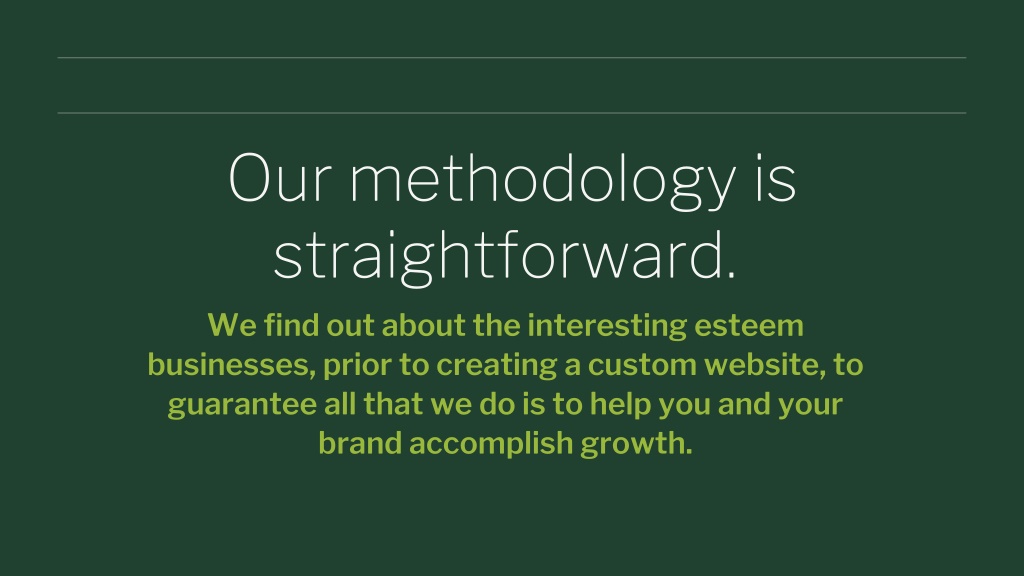 Our methodology is straightforward.

We find out about the interesting esteem businesses, prior to creating a custom website, to guarantee all that we do is to help you and your brand accomplish growth.